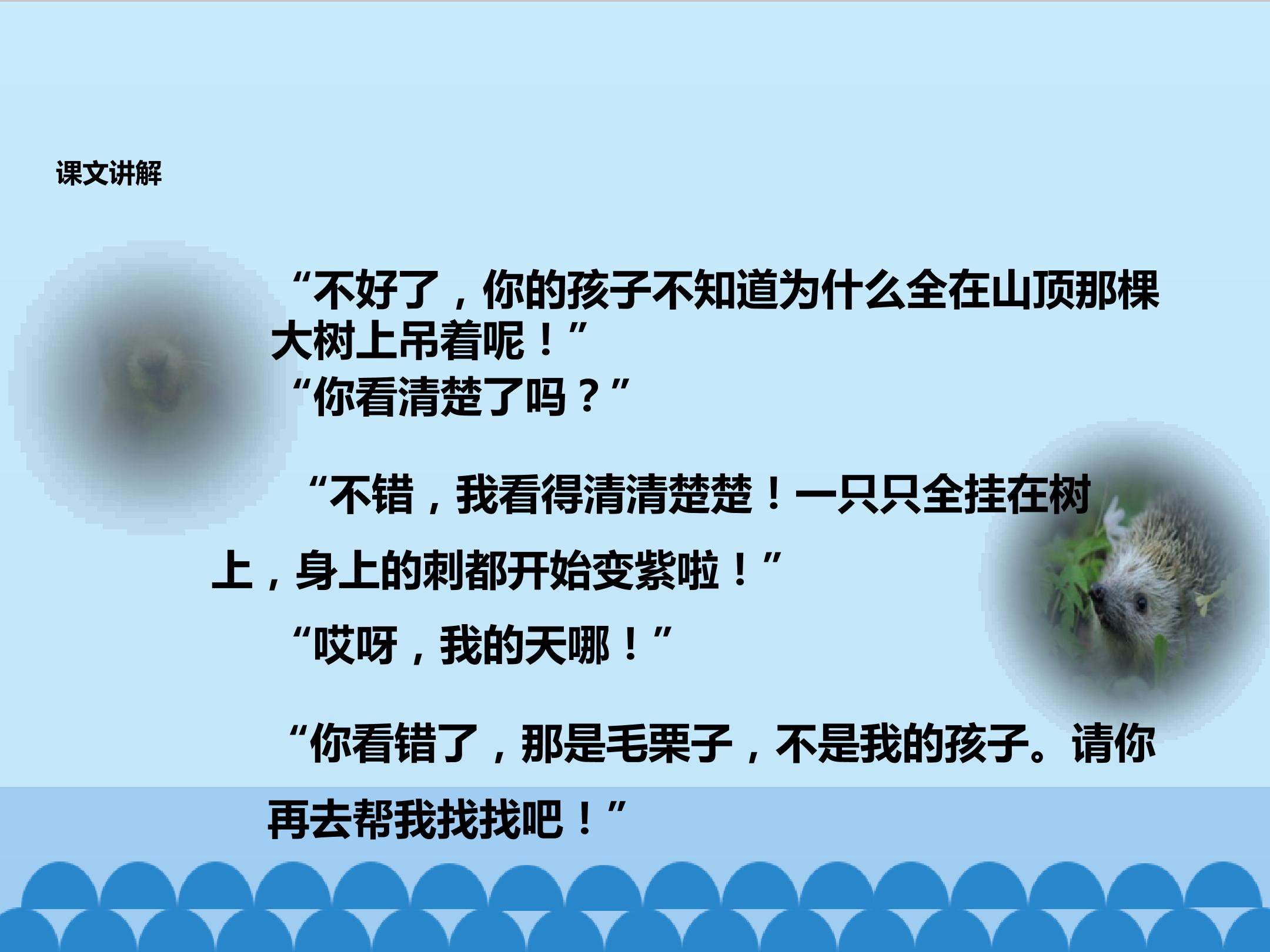 课文讲解

“不好了，你的孩子不知道为什么全在山顶那棵大树上吊着呢！”

“你看清楚了吗？”

“不错，我看得清清楚楚！一只只全挂在树上，身上的刺都开始变紫啦！”

“哎呀，我的天哪！”

“你看错了，那是毛栗子，不是我的孩子。请你再去帮我找找吧！”